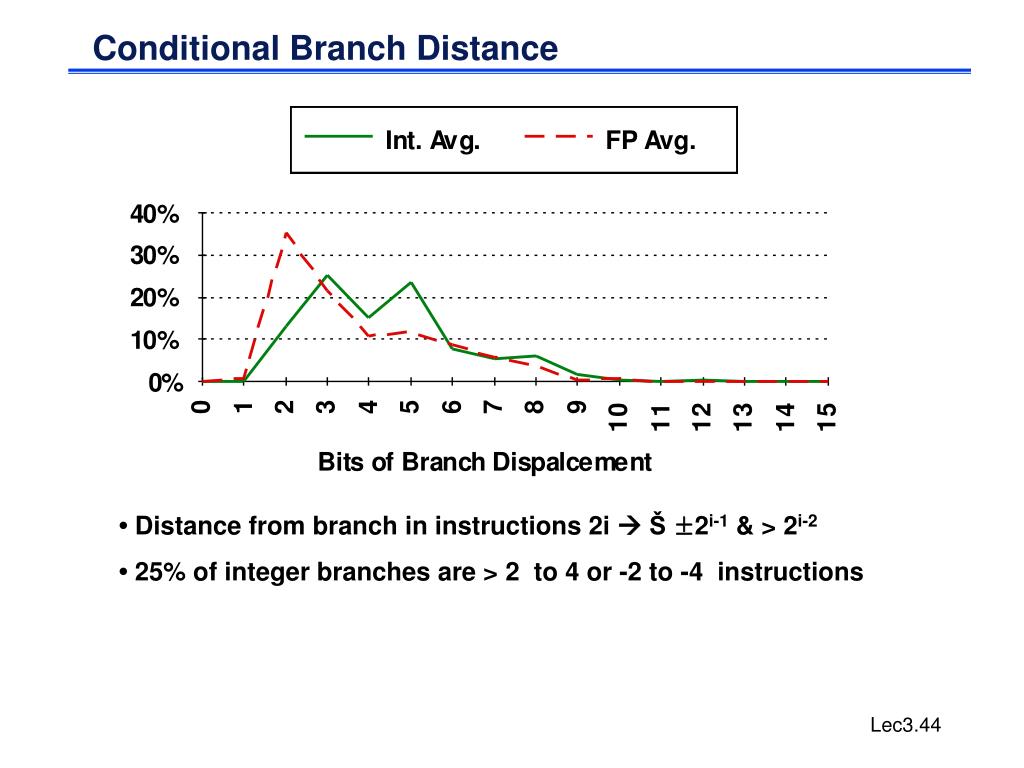 Conditional Branch Distance

Int. Avg.
FP Avg.

40%
30%
20%
10%
0%

0 1 2 3 4 5 6 7 8 9 10 11 12 13 14 15

Bits of Branch Dispalcement

• Distance from branch in instructions 2i → Š $\pm 2^{i-1}$ & > $2^{i-2}$

• 25% of integer branches are > 2 to 4 or -2 to -4 instructions

Lec3.44